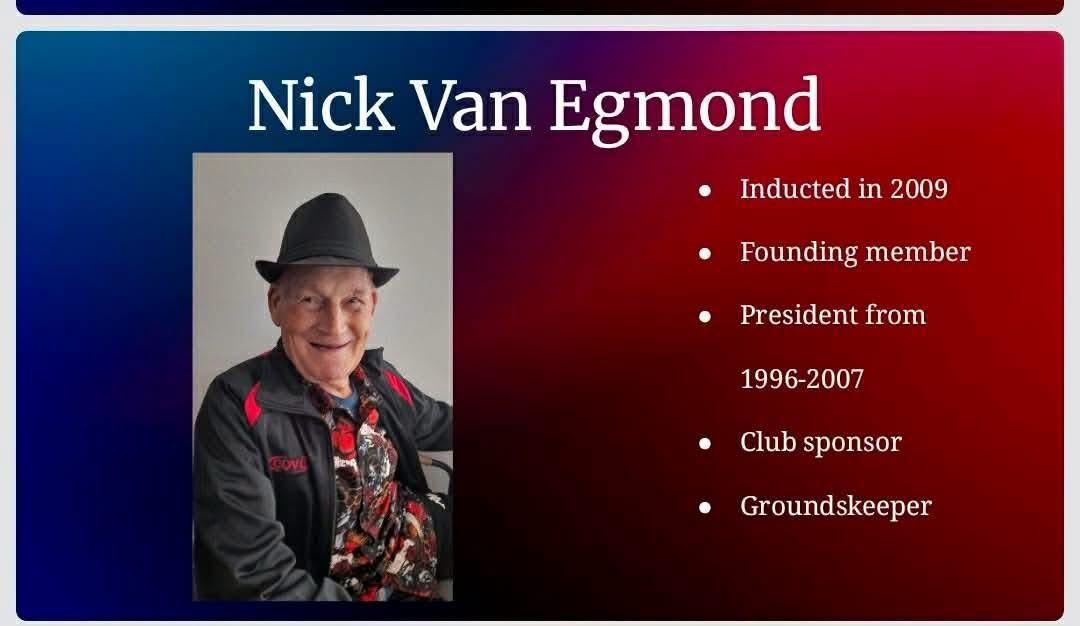 Nick Van Egmond

- Inducted in 2009
- Founding member
- President from 1996-2007
- Club sponsor
- Groundskeeper